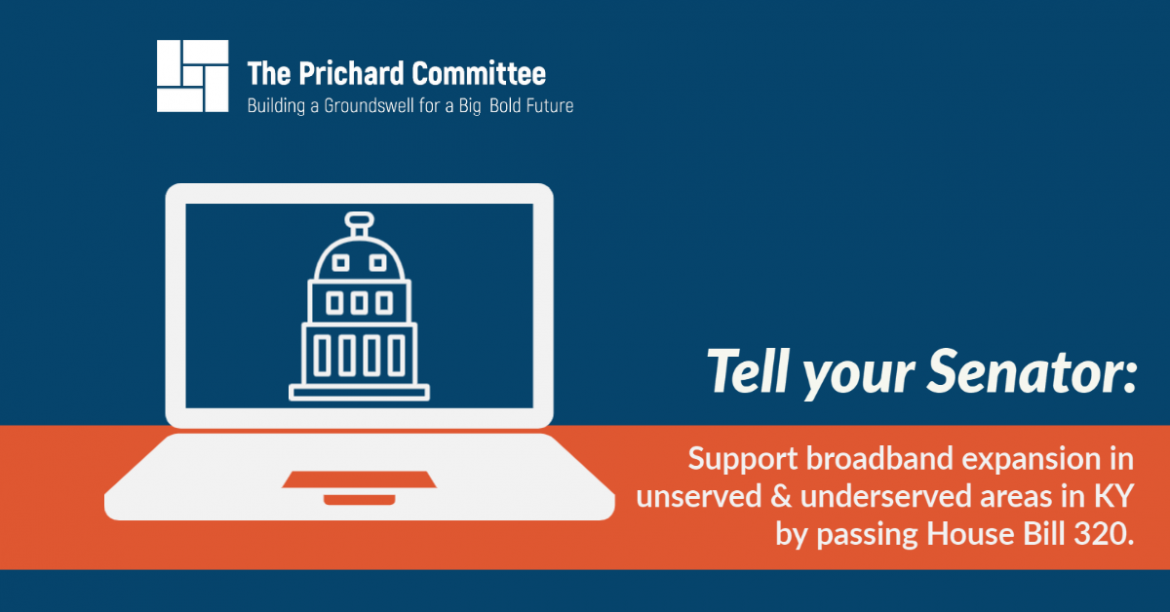 The Prichard Committee
Building a Groundswell for a Big Bold Future

Tell your Senator:

Support broadband expansion in unserved & underserved areas in KY by passing House Bill 320.